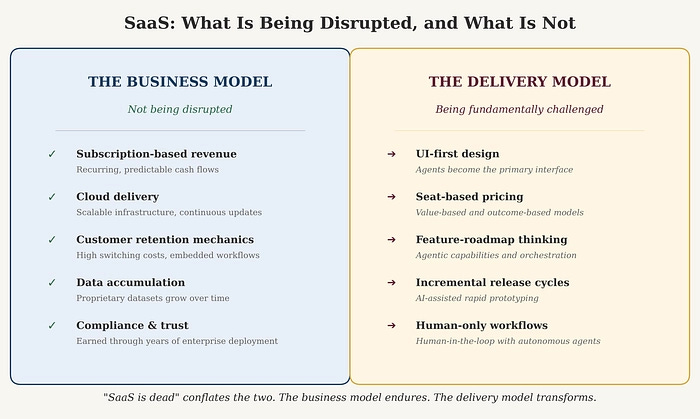 SaaS: What Is Being Disrupted, and What Is Not

THE BUSINESS MODEL

Not being disrupted

✓ Subscription-based revenue
Recurring, predictable cash flows

✓ Cloud delivery
Scalable infrastructure, continuous updates

✓ Customer retention mechanics
High switching costs, embedded workflows

✓ Data accumulation
Proprietary datasets grow over time

✓ Compliance & trust
Earned through years of enterprise deployment

THE DELIVERY MODEL

Being fundamentally challenged

→ UI-first design
Agents become the primary interface

→ Seat-based pricing
Value-based and outcome-based models

→ Feature-roadmap thinking
Agentic capabilities and orchestration

→ Incremental release cycles
AI-assisted rapid prototyping

→ Human-only workflows
Human-in-the-loop with autonomous agents

"SaaS is dead" conflates the two. The business model endures. The delivery model transforms.